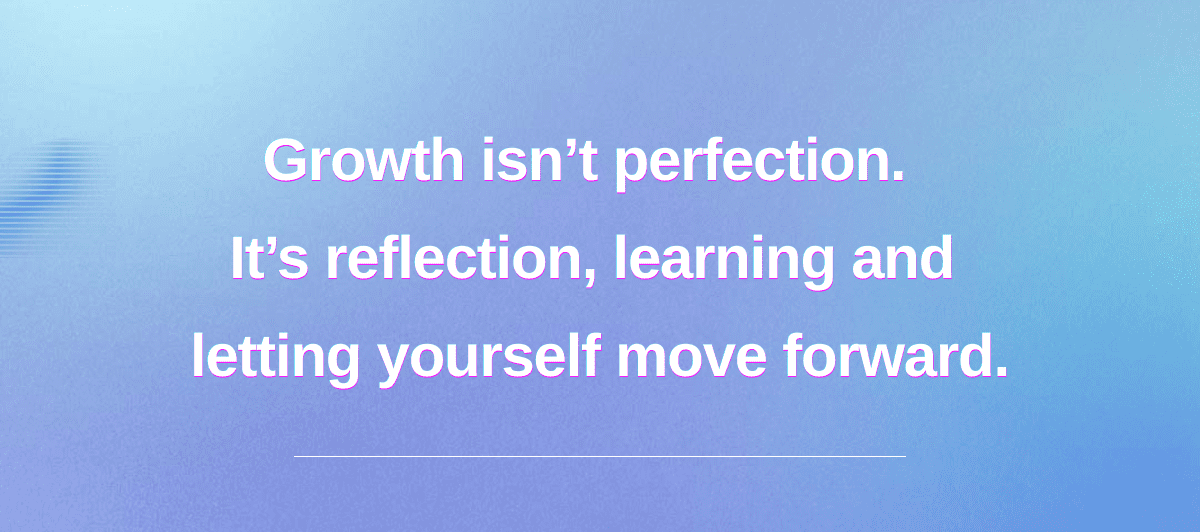 Growth isn’t perfection.
It’s reflection, learning and
letting yourself move forward.